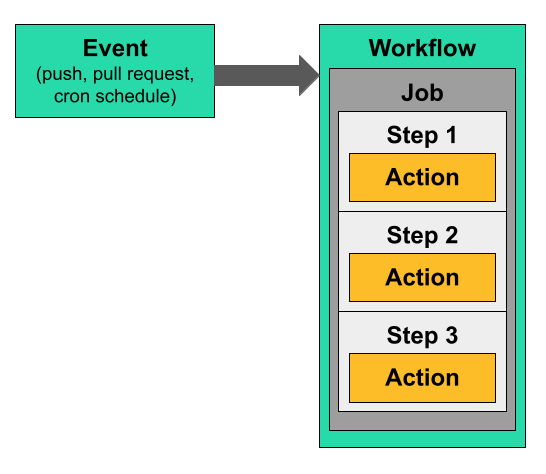 Event
(push, pull request, cron schedule)

Workflow

Job

Step 1

Action

Step 2

Action

Step 3

Action